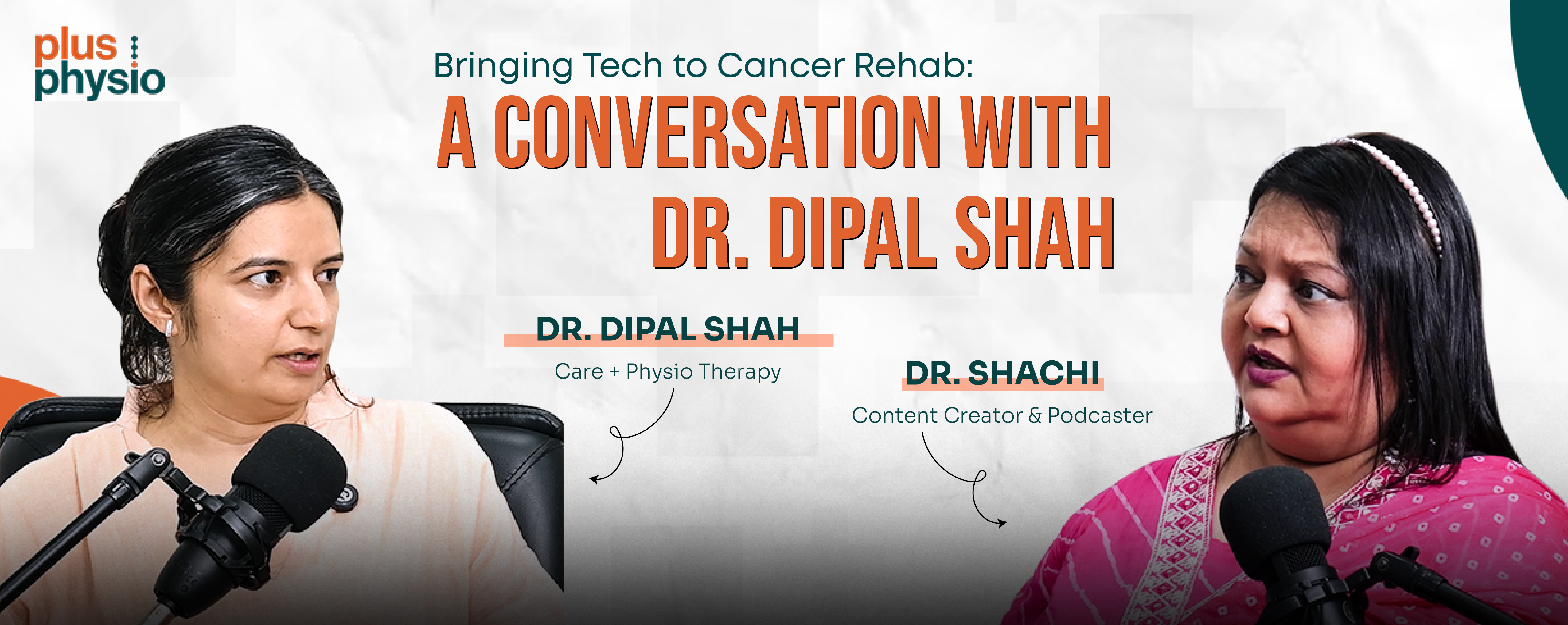 plus physio

Bringing Tech to Cancer Rehab:

A CONVERSATION WITH DR. DIPAL SHAH

DR. DIPAL SHAH

Care + Physio Therapy

DR. SHACHI

Content Creator & Podcaster